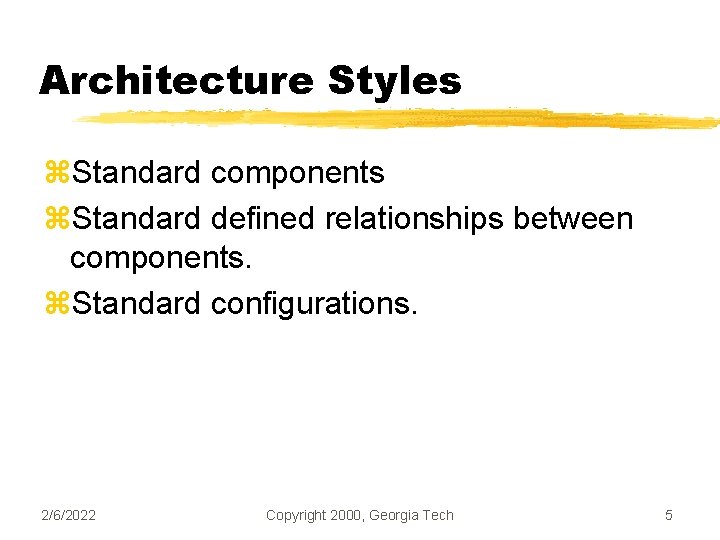 Architecture Styles

⌘Standard components

⌘Standard defined relationships between components.

⌘Standard configurations.

2/6/2022

Copyright 2000, Georgia Tech

5